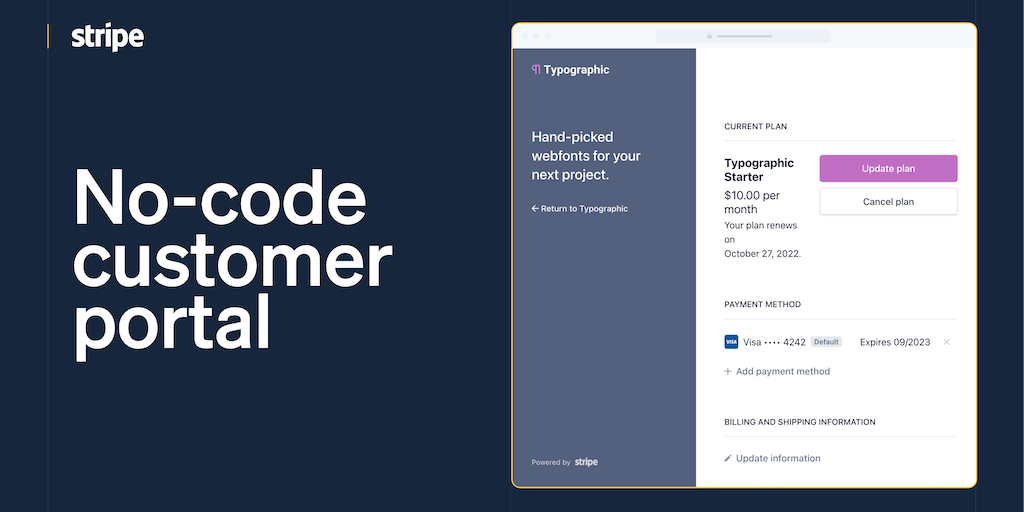 stripe

No-code customer portal

¶ Typographic

Hand-picked webfonts for your next project.

← Return to Typographic

Powered by stripe

CURRENT PLAN

Typographic Starter

$10.00 per month

Your plan renews on October 27, 2022.

Update plan

Cancel plan

PAYMENT METHOD

VISA Visa •••• 4242 Default Expires 09/2023 ×

+ Add payment method

BILLING AND SHIPPING INFORMATION

Update information